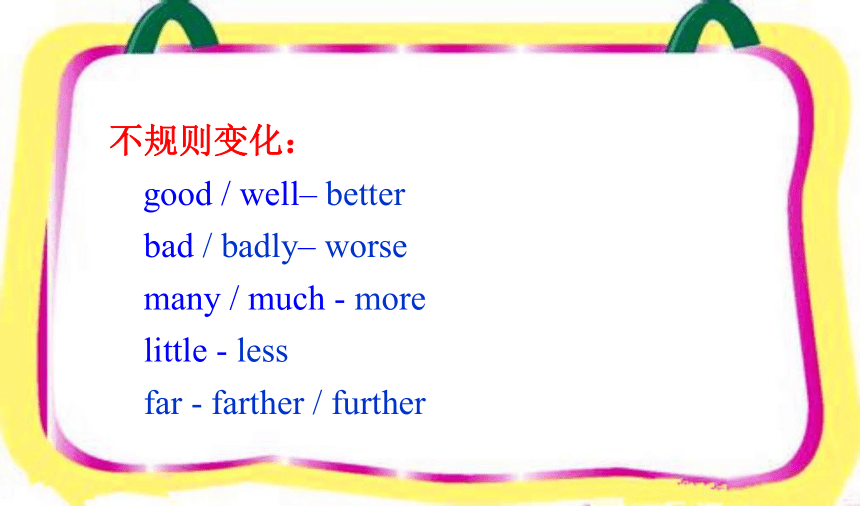 不规则变化：

good / well– better

bad / badly– worse

many / much - more

little - less

far - farther / further